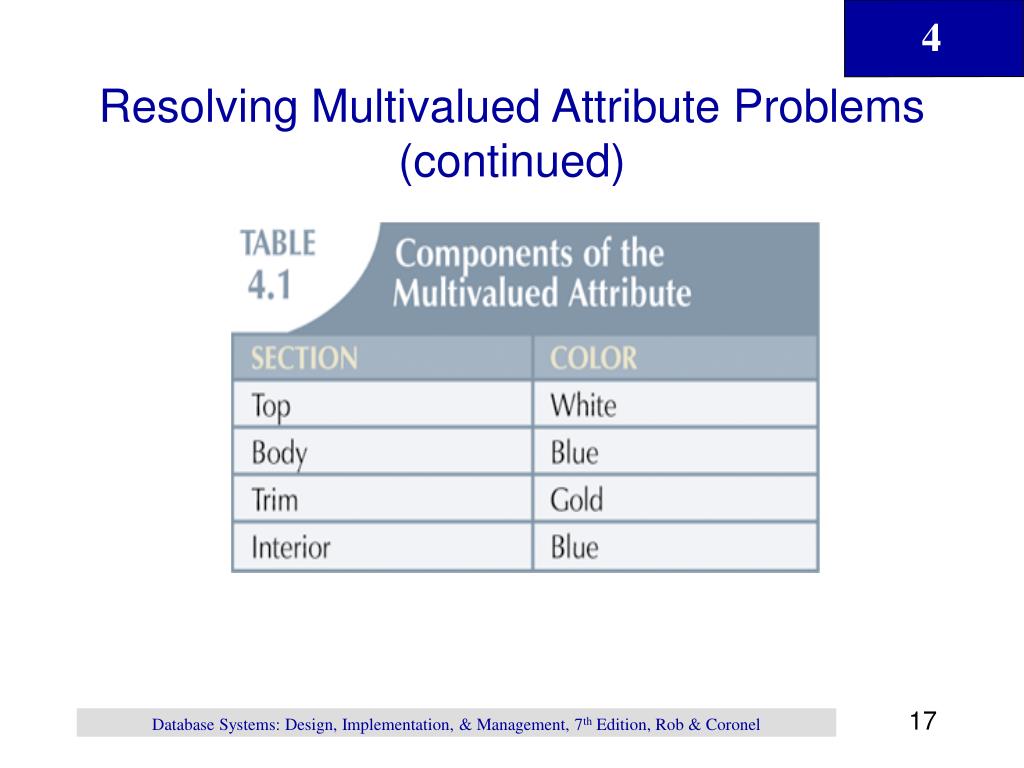 4

Resolving Multivalued Attribute Problems (continued)

TABLE 4.1 Components of the Multivalued Attribute

| SECTION | COLOR |
|---|---|
| Top | White |
| Body | Blue |
| Trim | Gold |
| Interior | Blue |

Database Systems: Design, Implementation, & Management, 7$^{th}$ Edition, Rob & Coronel

17